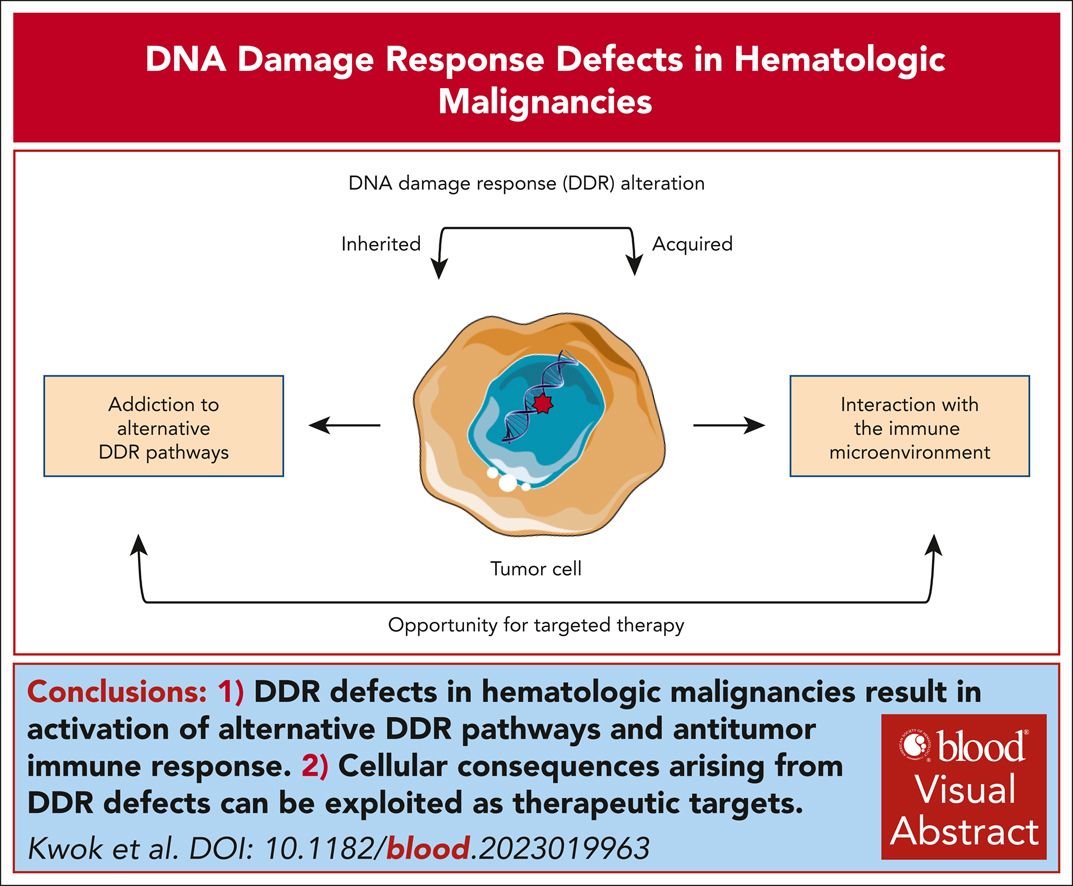 DNA Damage Response Defects in Hematologic Malignancies

DNA damage response (DDR) alteration

Inherited

Acquired

Addiction to alternative DDR pathways

Interaction with the immune microenvironment

Tumor cell

Opportunity for targeted therapy

Conclusions: 1) DDR defects in hematologic malignancies result in activation of alternative DDR pathways and antitumor immune response. 2) Cellular consequences arising from DDR defects can be exploited as therapeutic targets.

Kwok et al. DOI: 10.1182/blood.2023019963

blood® Visual Abstract